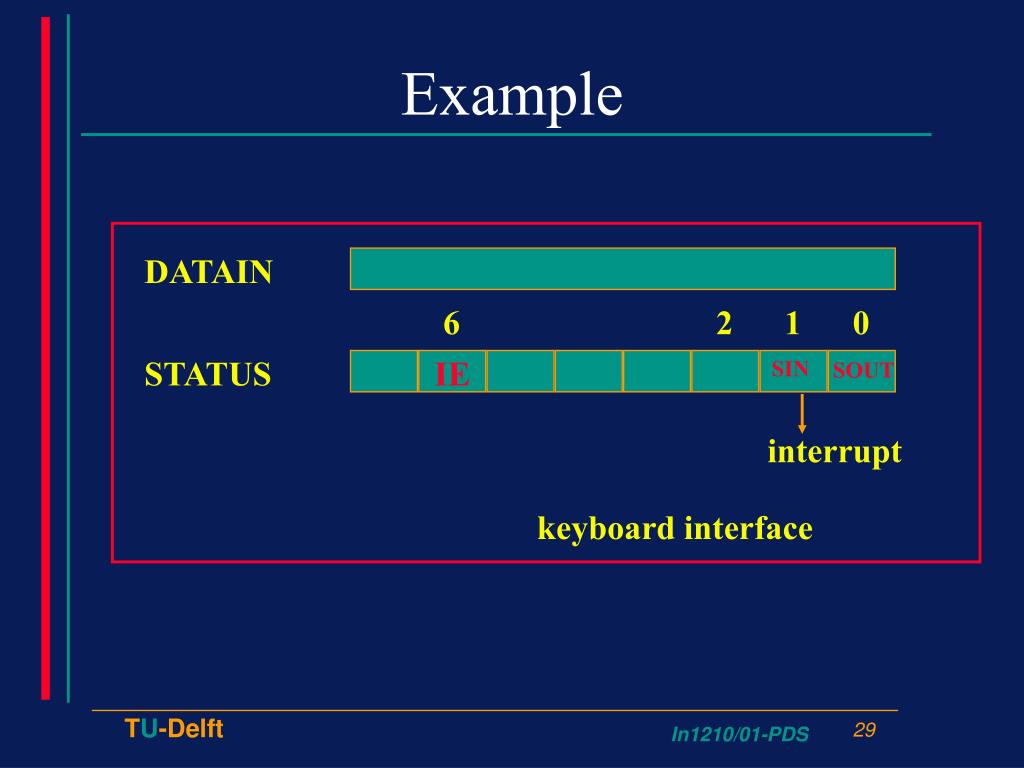 Example

DATAIN

6 2 1 0

STATUS

IE

SIN

SOUT

interrupt

keyboard interface

TU-Delft

In1210/01-PDS

29